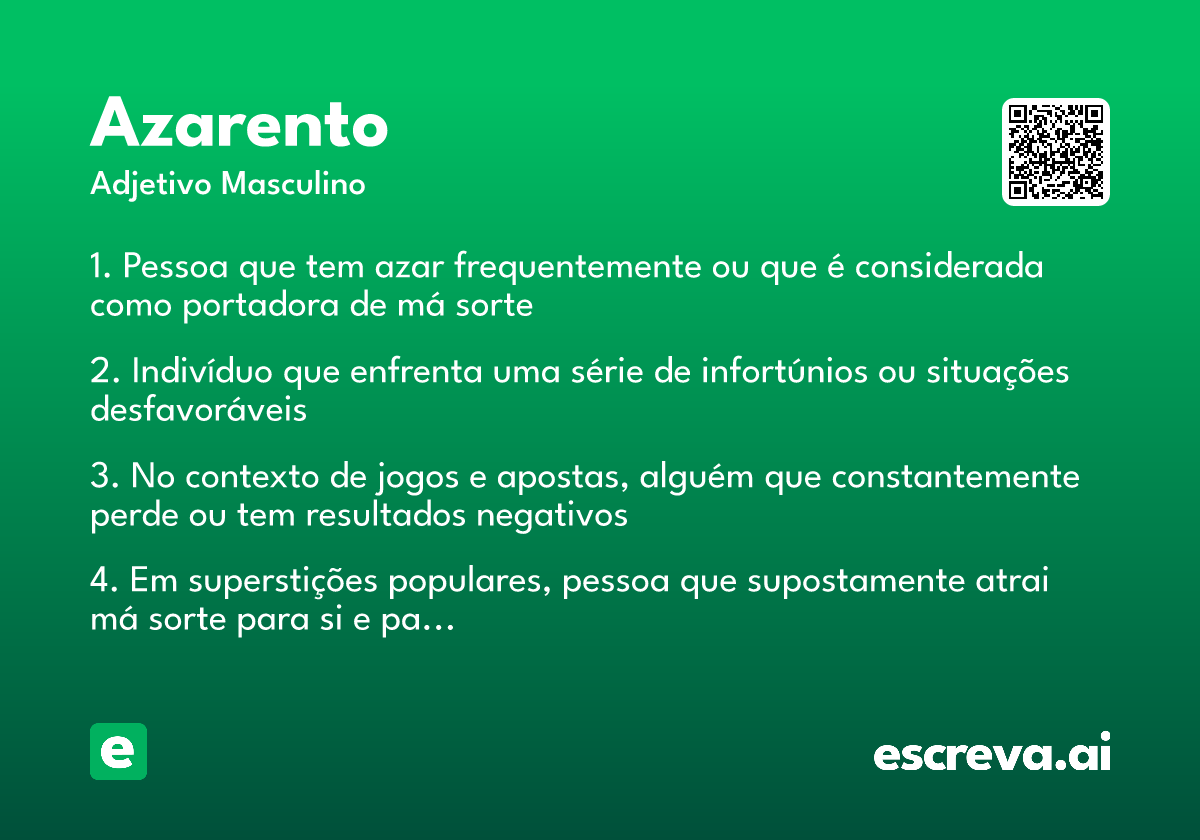 Azarento

Adjetivo Masculino

1. Pessoa que tem azar frequentemente ou que é considerada como portadora de má sorte

2. Indivíduo que enfrenta uma série de infortúnios ou situações desfavoráveis

3. No contexto de jogos e apostas, alguém que constantemente perde ou tem resultados negativos

4. Em superstições populares, pessoa que supostamente atrai má sorte para si e pa...

e

escreva.ai